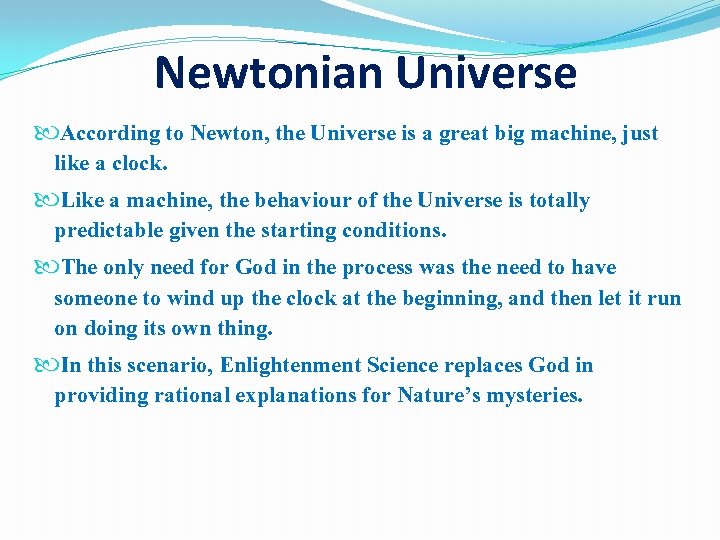 Newtonian Universe

According to Newton, the Universe is a great big machine, just like a clock.

Like a machine, the behaviour of the Universe is totally predictable given the starting conditions.

The only need for God in the process was the need to have someone to wind up the clock at the beginning, and then let it run on doing its own thing.

In this scenario, Enlightenment Science replaces God in providing rational explanations for Nature's mysteries.